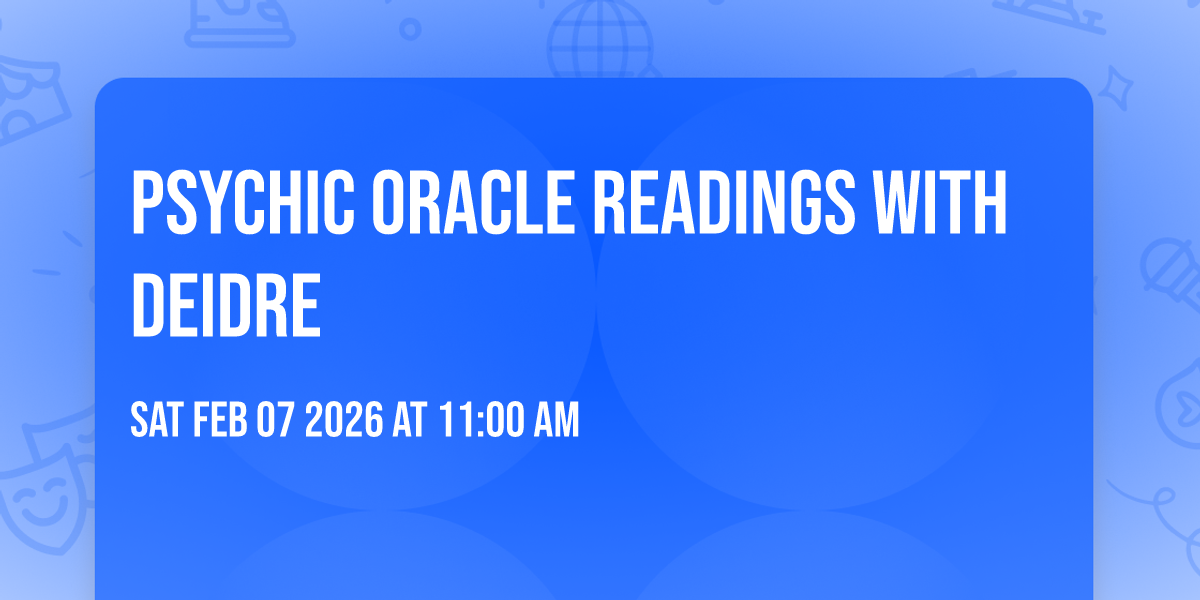 PSYCHIC ORACLE READINGS WITH DEIDRE

SAT FEB 07 2026 AT 11:00 AM